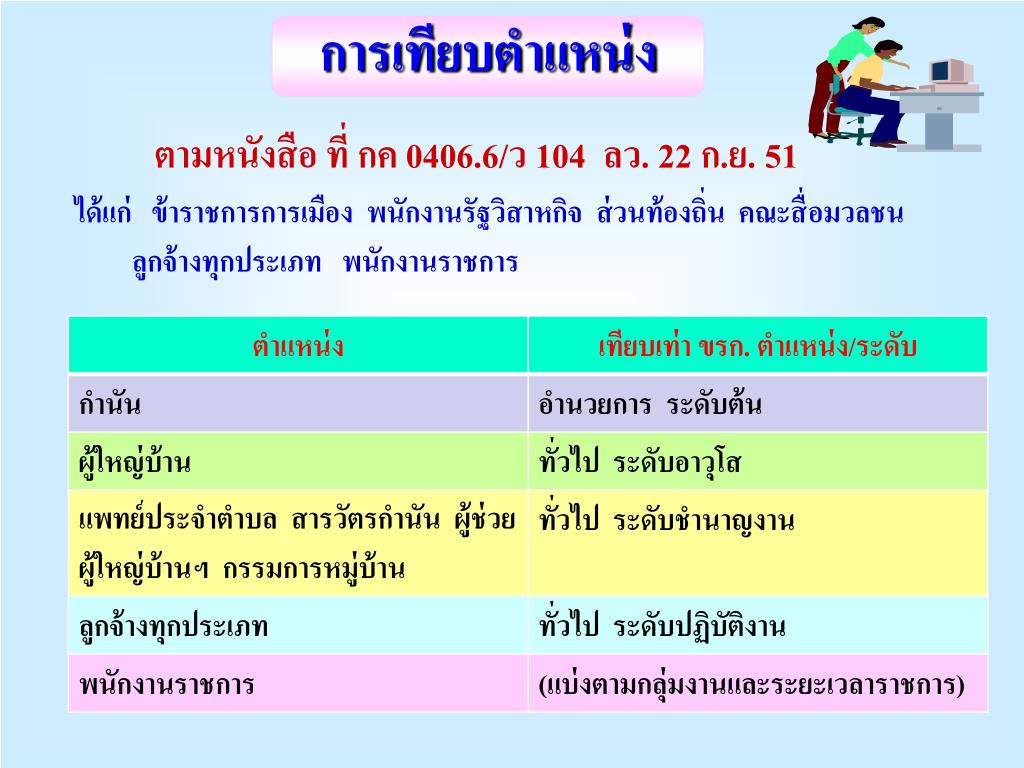 การเทียบตำแหน่ง

ตามหนังสือ ที่ กค 0406.6/ว 104 ลว. 22 ก.ย. 51

ได้แก่ ข้าราชการการเมือง พนักงานรัฐวิสาหกิจ ส่วนท้องถิ่น คณะสื่อมวลชน ลูกจ้างทุกประเภท พนักงานราชการ

| ตำแหน่ง | เทียบเท่า ขรก. ตำแหน่ง/ระดับ |
|---|---|
| กำนัน | อำนวยการ ระดับต้น |
| ผู้ใหญ่บ้าน | ทั่วไป ระดับอาวุโส |
| แพทย์ประจำตำบล สารวัตรกำนัน ผู้ช่วยผู้ใหญ่บ้านฯ กรรมการหมู่บ้าน | ทั่วไป ระดับชำนาญงาน |
| ลูกจ้างทุกประเภท | ทั่วไป ระดับปฏิบัติงาน |
| พนักงานราชการ | (แบ่งตามกลุ่มงานและระยะเวลาราชการ) |